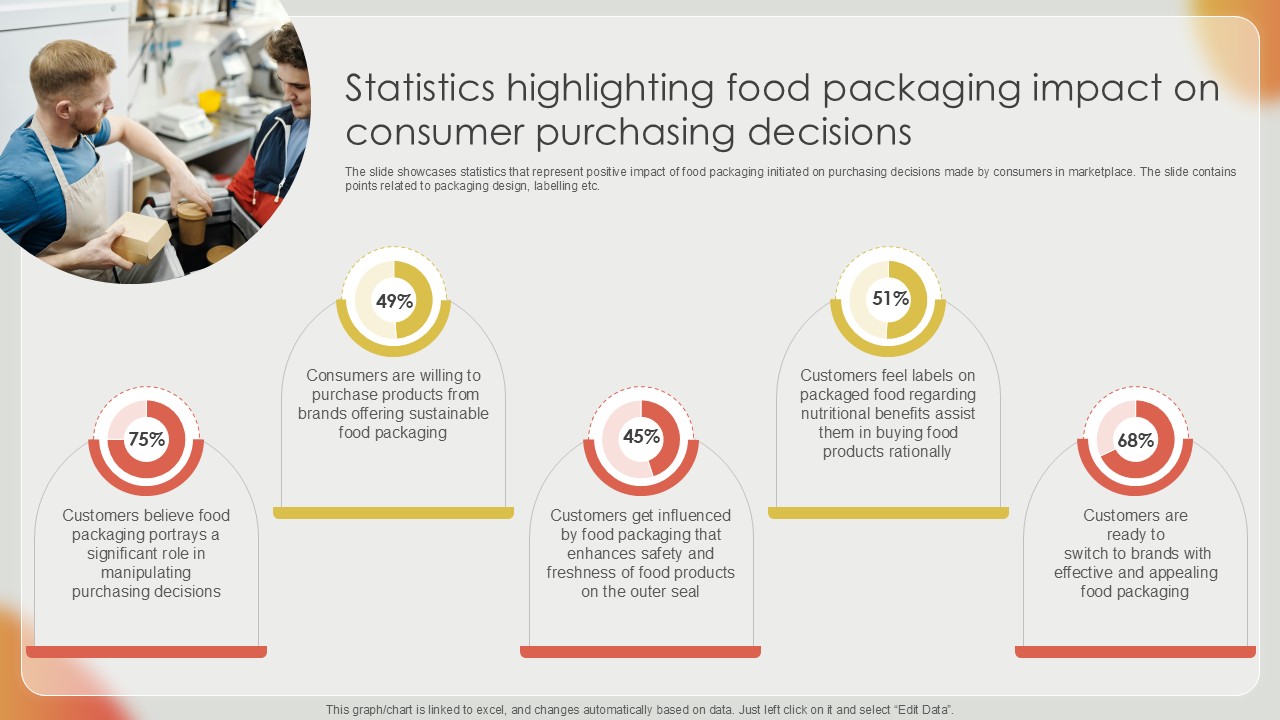 Statistics highlighting food packaging impact on consumer purchasing decisions

The slide showcases statistics that represent positive impact of food packaging initiated on purchasing decisions made by consumers in marketplace. The slide contains points related to packaging design, labelling etc.

75%

Customers believe food packaging portrays a significant role in manipulating purchasing decisions

49%

Consumers are willing to purchase products from brands offering sustainable food packaging

45%

Customers get influenced by food packaging that enhances safety and freshness of food products on the outer seal

51%

Customers feel labels on packaged food regarding nutritional benefits assist them in buying food products rationally

68%

Customers are ready to switch to brands with effective and appealing food packaging

This graph/chart is linked to excel, and changes automatically based on data. Just left click on it and select "Edit Data".